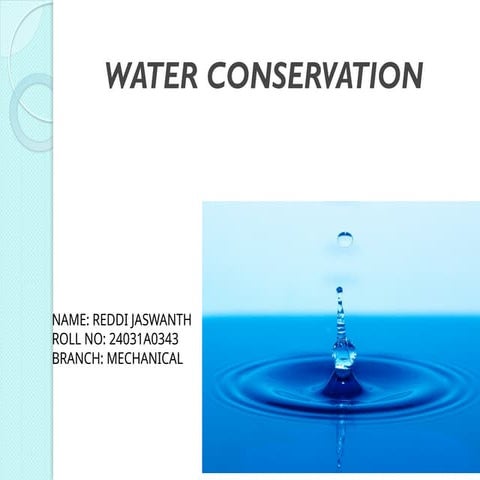 WATER CONSERVATION

NAME: REDDI JASWANTH
ROLL NO: 24031A0343
BRANCH: MECHANICAL